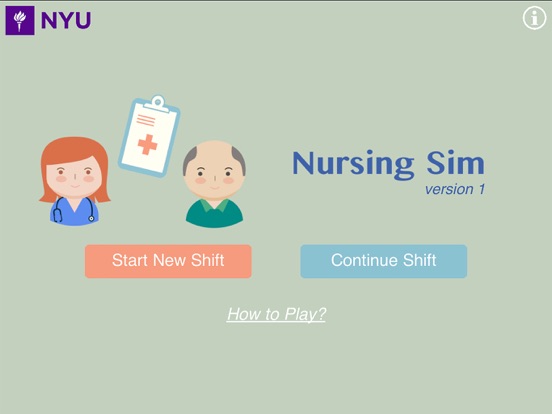 NYU

i

Nursing Sim
version 1

Start New Shift

Continue Shift

How to Play?